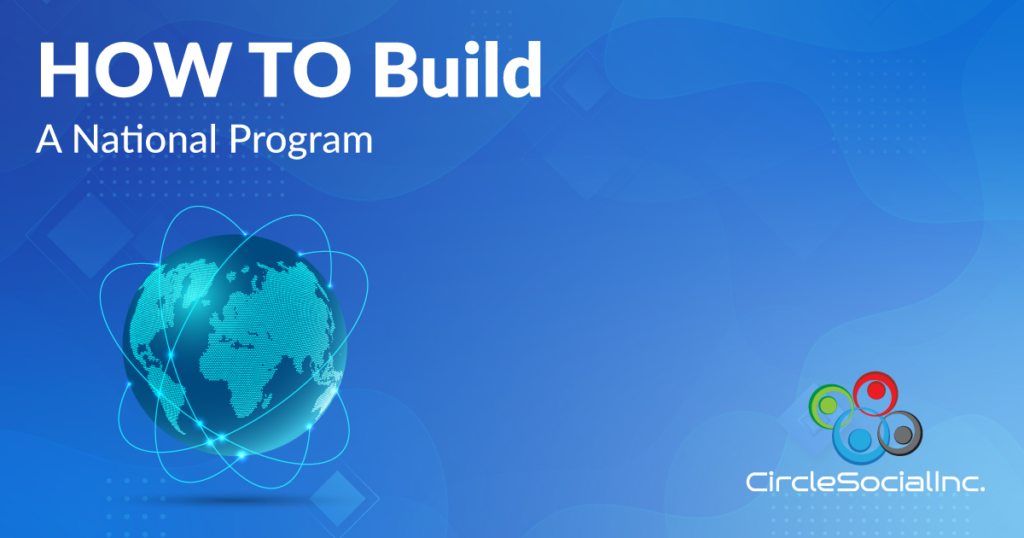 HOW TO Build
A National Program

CircleSocialInc.